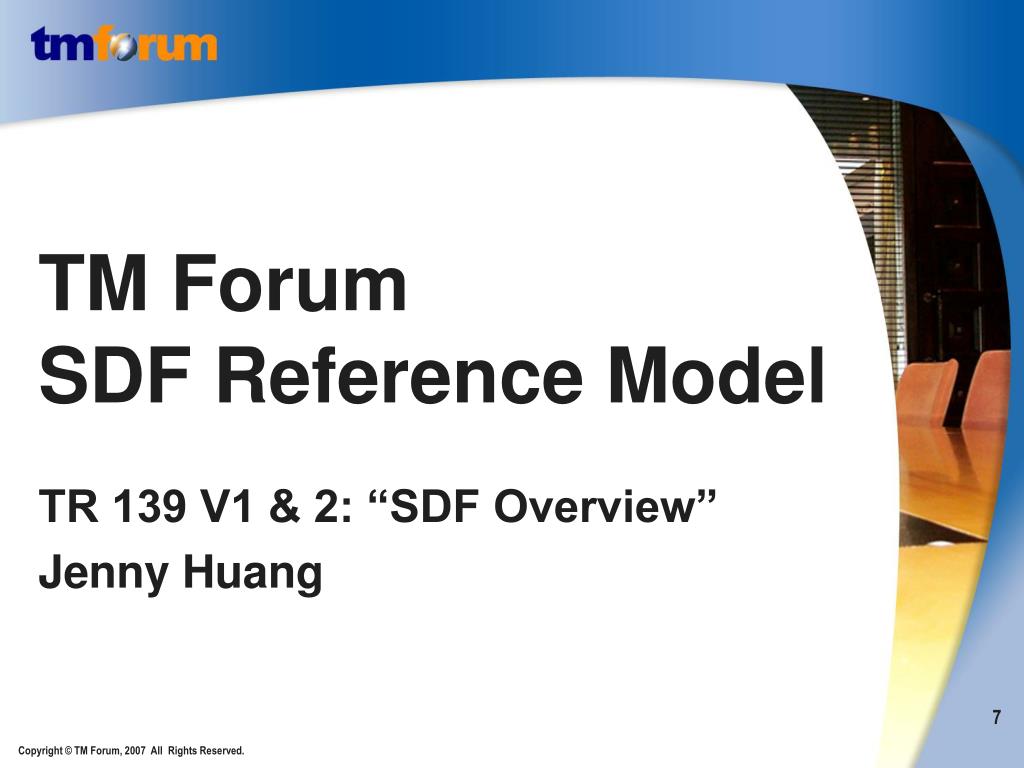 tmforum

TM Forum
SDF Reference Model

TR 139 V1 & 2: “SDF Overview”
Jenny Huang

7

Copyright © TM Forum, 2007 All Rights Reserved.